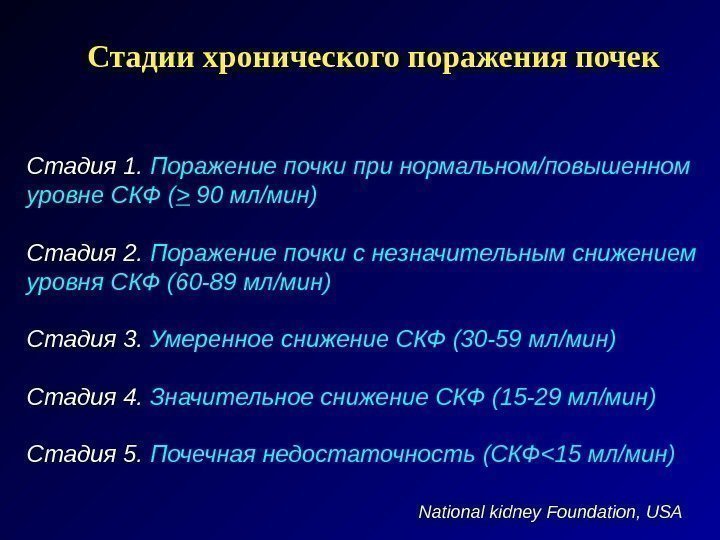 Стадии хронического поражения почек

Стадия 1. Поражение почки при нормальном/повышенном уровне СКФ ($\geq$ 90 мл/мин)

Стадия 2. Поражение почки с незначительным снижением уровня СКФ (60-89 мл/мин)

Стадия 3. Умеренное снижение СКФ (30-59 мл/мин)

Стадия 4. Значительное снижение СКФ (15-29 мл/мин)

Стадия 5. Почечная недостаточность (СКФ<15 мл/мин)

National kidney Foundation, USA